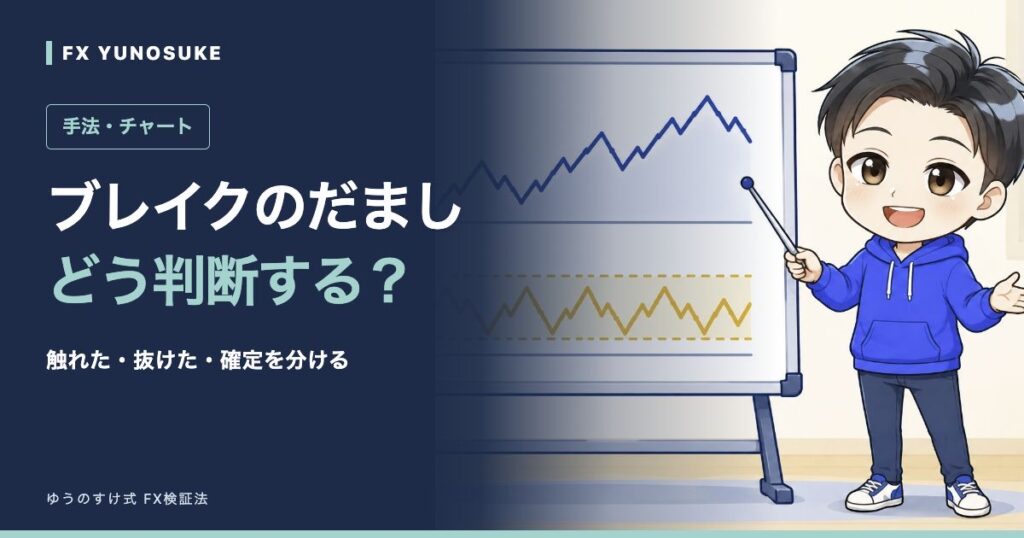 FX YUNOSUKE

手法・チャート

ブレイクのだまし
どう判断する？

触れた・抜けた・確定を分ける

ゆうのすけ式 FX検証法